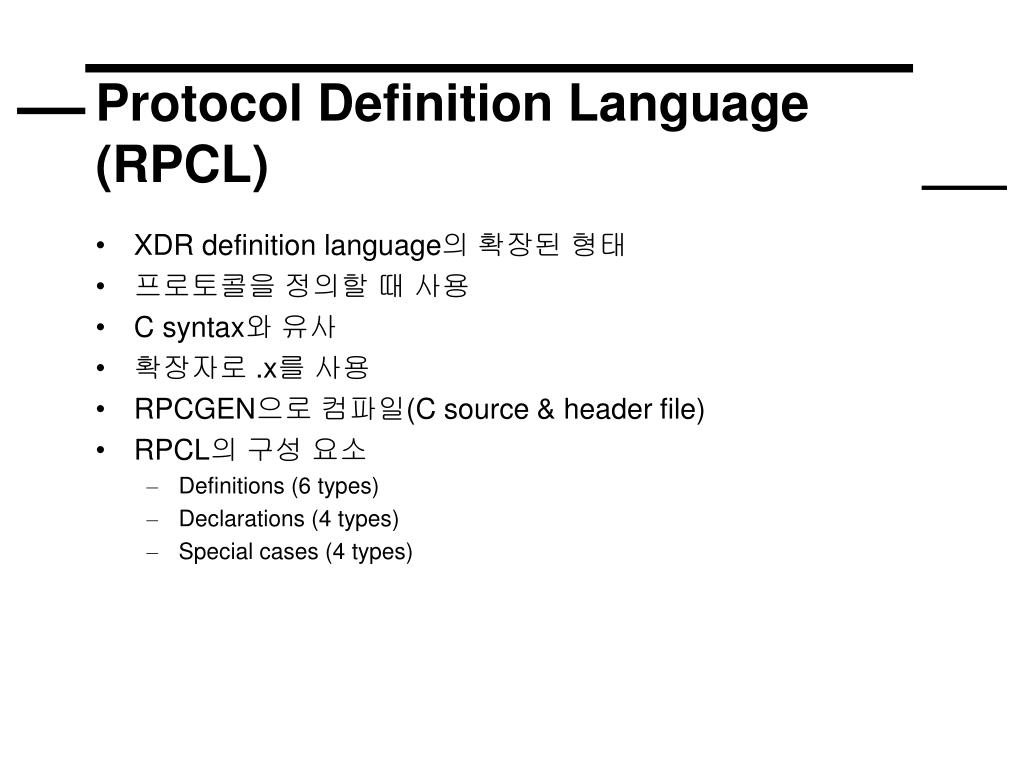 Protocol Definition Language (RPCL)

• XDR definition language의 확장된 형태
• 프로토콜을 정의할 때 사용
• C syntax와 유사
• 확장자로 .x를 사용
• RPCGEN으로 컴파일(C source & header file)
• RPCL의 구성 요소
  – Definitions (6 types)
  – Declarations (4 types)
  – Special cases (4 types)